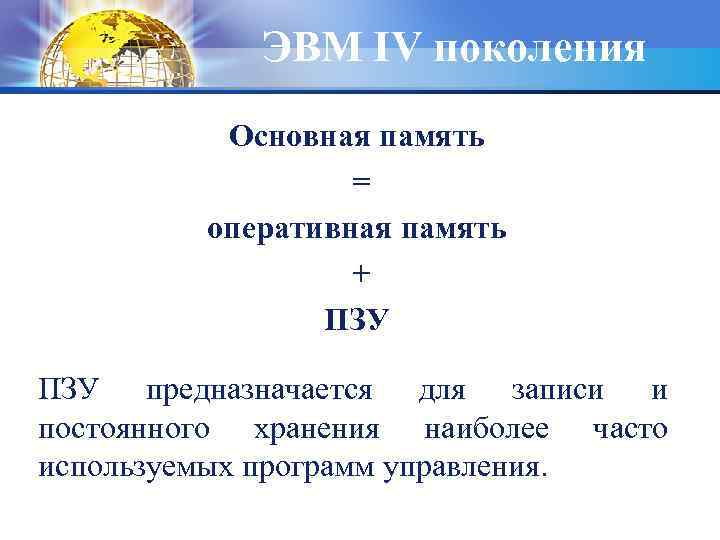 ЭВМ IV поколения

Основная память
=
оперативная память
+
ПЗУ

ПЗУ предназначается для записи и постоянного хранения наиболее часто используемых программ управления.